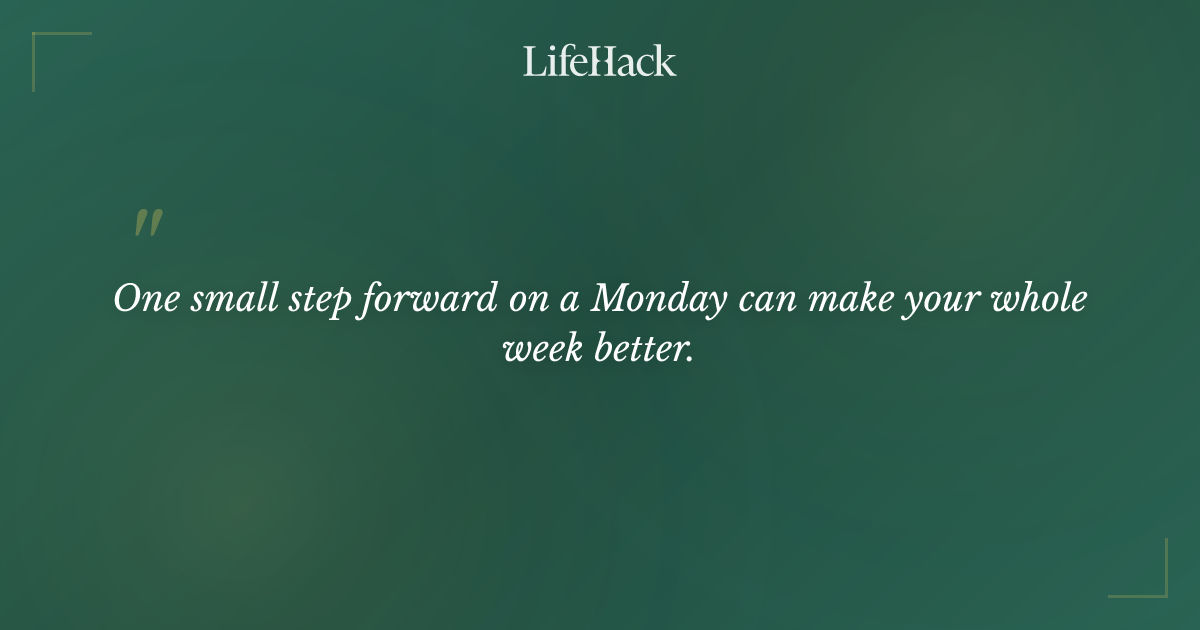 LifeHack

"

One small step forward on a Monday can make your whole week better.